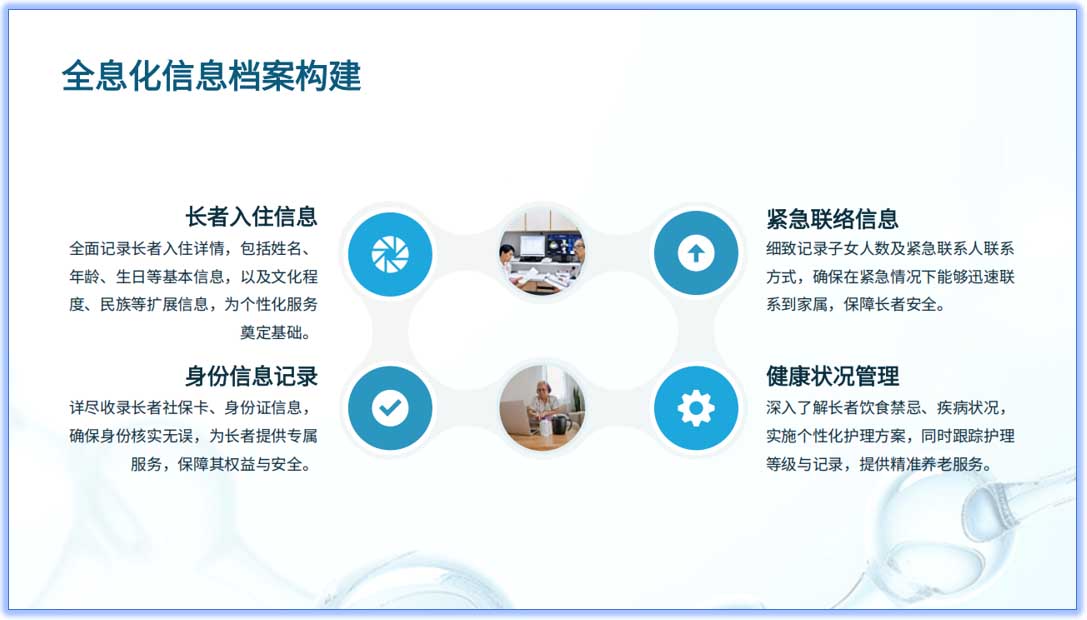 全息化信息档案构建

长者入住信息

全面记录长者入住详情，包括姓名、年龄、生日等基本信息，以及文化程度、民族等扩展信息，为个性化服务奠定基础。

身份信息记录

详尽收录长者社保卡、身份证信息，确保身份核实无误，为长者提供专属服务，保障其权益与安全。

紧急联络信息

细致记录子女人数及紧急联系人联系方式，确保在紧急情况下能够迅速联系到家属，保障长者安全。

健康状况管理

深入了解长者饮食禁忌、疾病状况，实施个性化护理方案，同时跟踪护理等级与记录，提供精准养老服务。